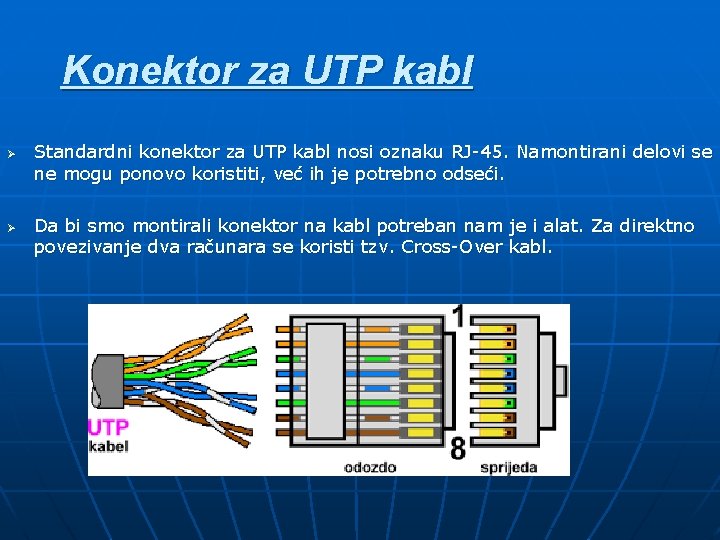 Konektor za UTP kabl

➢ Standardni konektor za UTP kabl nosi oznaku RJ-45. Namontirani delovi se ne mogu ponovo koristiti, već ih je potrebno odseći.

➢ Da bi smo montirali konektor na kabl potreban nam je i alat. Za direktno povezivanje dva računara se koristi tzv. Cross-Over kabl.

UTP
kabel

1
8

odozdo
sprijeda